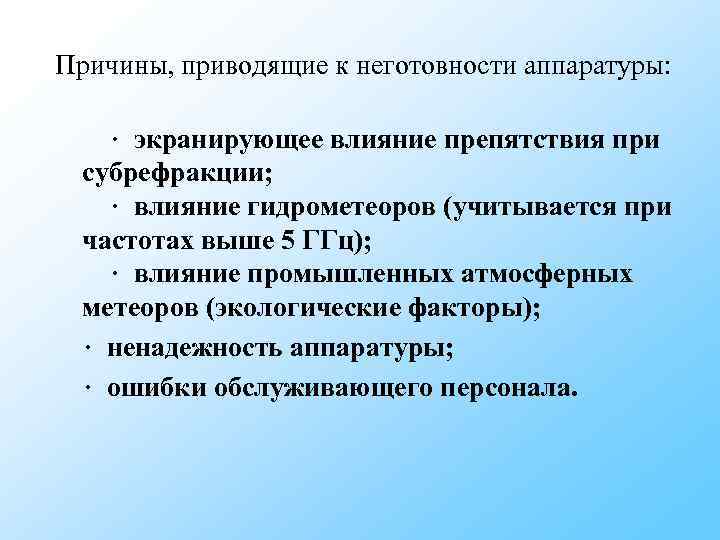 Причины, приводящие к неготовности аппаратуры:

· экранирующее влияние препятствия при субрефракции;
· влияние гидрометеоров (учитывается при частотах выше 5 ГГц);
· влияние промышленных атмосферных метеоров (экологические факторы);
· ненадежность аппаратуры;
· ошибки обслуживающего персонала.